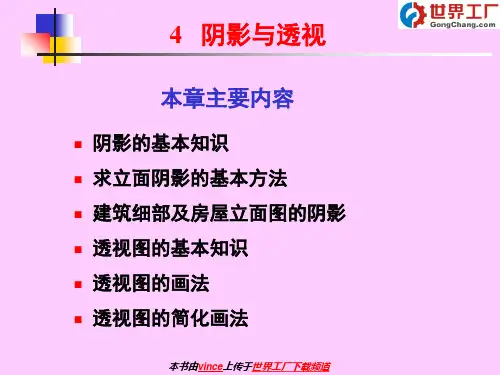 世界工厂
GongChang.com

4 阴影与透视

本章主要内容

- 阴影的基本知识
- 求立面阴影的基本方法
- 建筑细部及房屋立面图的阴影
- 透视图的基本知识
- 透视图的画法
- 透视图的简化画法

本书由vince上传于世界工厂下载频道